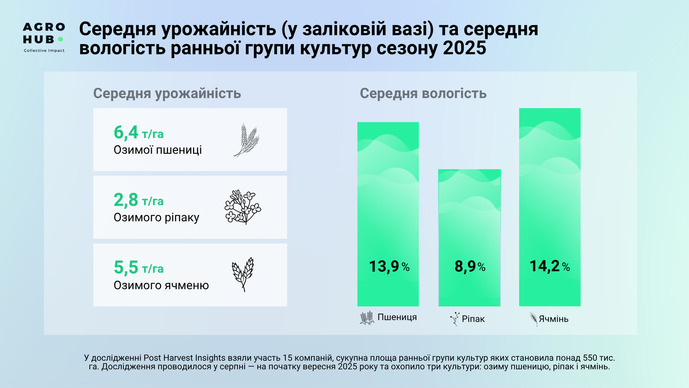 AGRO HUB
Collective impact

Середня урожайність (у заліковій вазі) та середня вологість ранньої групи культур сезону 2025

Середня урожайність

6,4 т/га
Озимої пшениці

2,8 т/га
Озимого ріпаку

5,5 т/га
Озимого ячменю

Середня вологість

13,9 %
8,9 %
14,2 %

Пшениця
Ріпак
Ячмінь

У дослідженні Post Harvest Insights взяли участь 15 компаній, сукупна площа ранньої групи культур яких становила понад 550 тис. га. Дослідження проводилося у серпні — на початку вересня 2025 року та охопило три культури: озиму пшеницю, ріпак і ячмінь.